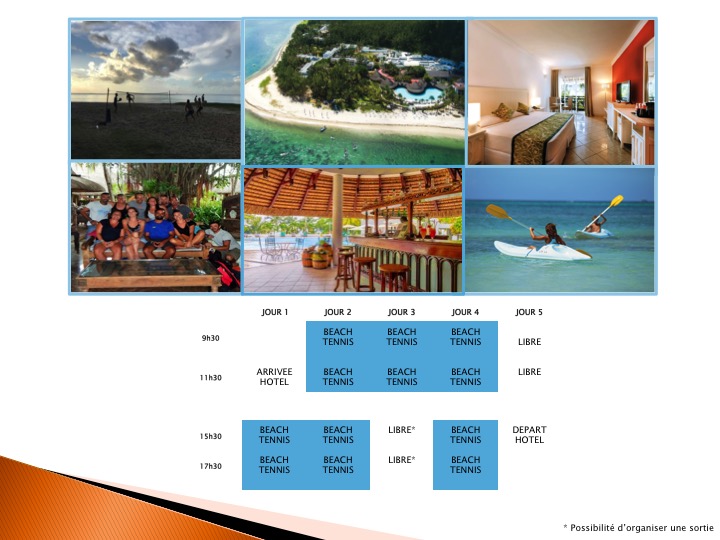 |  | JOUR 1 | JOUR 2 | JOUR 3 | JOUR 4 | JOUR 5 |
|---|---|---|---|---|---|
| 9h30 |  | BEACH TENNIS | BEACH TENNIS | BEACH TENNIS | LIBRE |
| 11h30 | ARRIVEE HOTEL | BEACH TENNIS | BEACH TENNIS | BEACH TENNIS | LIBRE |
| 15h30 | BEACH TENNIS | BEACH TENNIS | LIBRE* | BEACH TENNIS | DEPART HOTEL |
| 17h30 | BEACH TENNIS | BEACH TENNIS | LIBRE* | BEACH TENNIS |  |

* Possibilité d'organiser une sortie